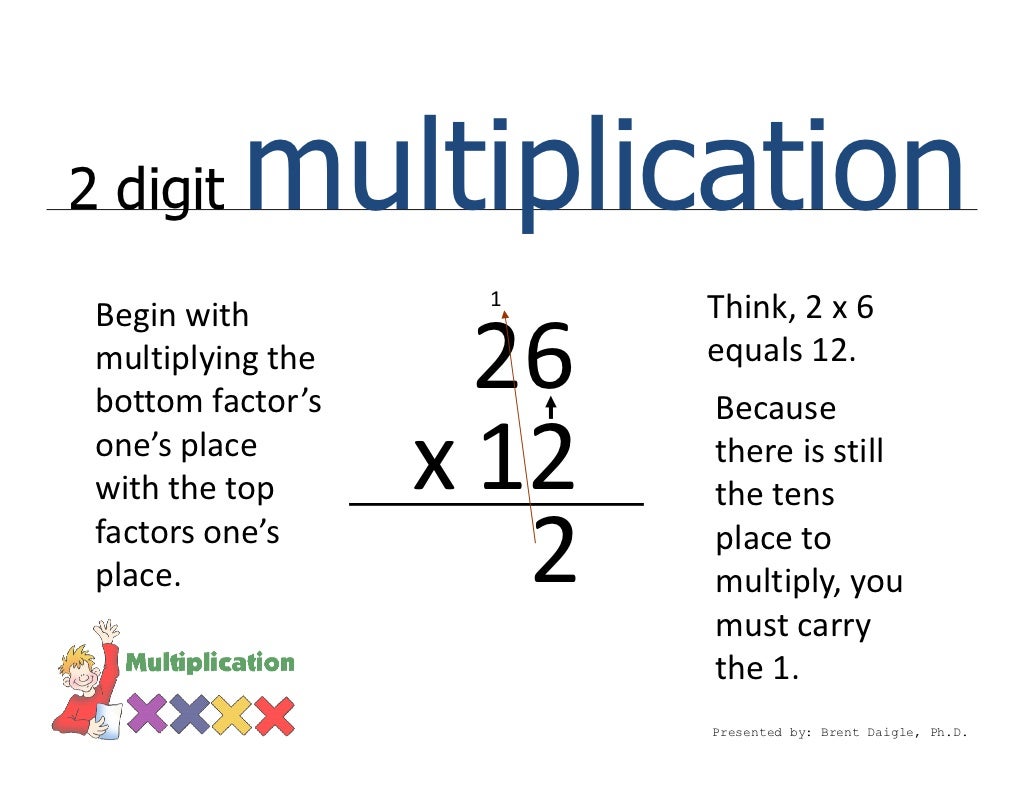 2 digit multiplication

Begin with multiplying the bottom factor's one's place with the top factors one's place.

1
26
x 12
2

Think, 2 x 6 equals 12.

Because there is still the tens place to multiply, you must carry the 1.

Multiplication

Presented by: Brent Daigle, Ph.D.